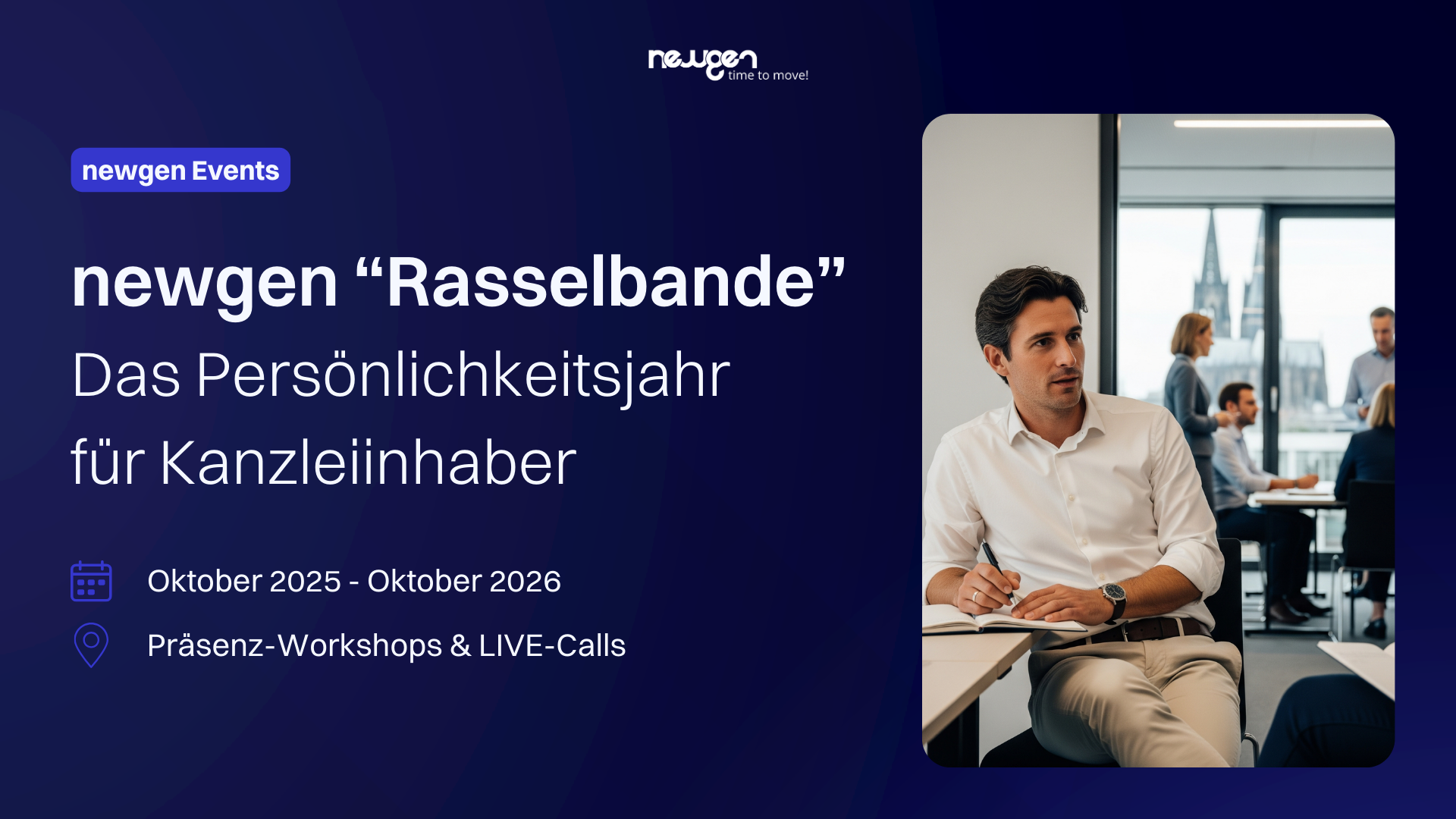 newgen
time to move!

newgen Events

newgen “Rasselbande”
Das Persönlichkeitsjahr für Kanzleiinhaber

Oktober 2025 - Oktober 2026

Präsenz-Workshops & LIVE-Calls